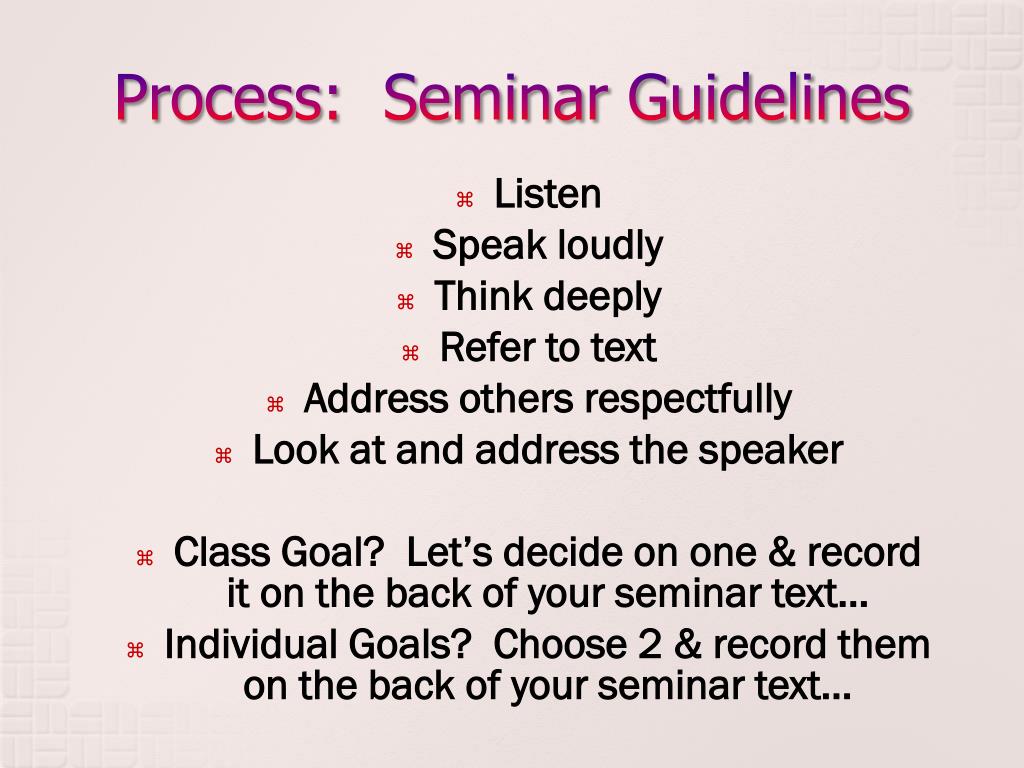 Process: Seminar Guidelines

⌘ Listen
⌘ Speak loudly
⌘ Think deeply
⌘ Refer to text
⌘ Address others respectfully
⌘ Look at and address the speaker

⌘ Class Goal? Let's decide on one & record it on the back of your seminar text…
⌘ Individual Goals? Choose 2 & record them on the back of your seminar text…